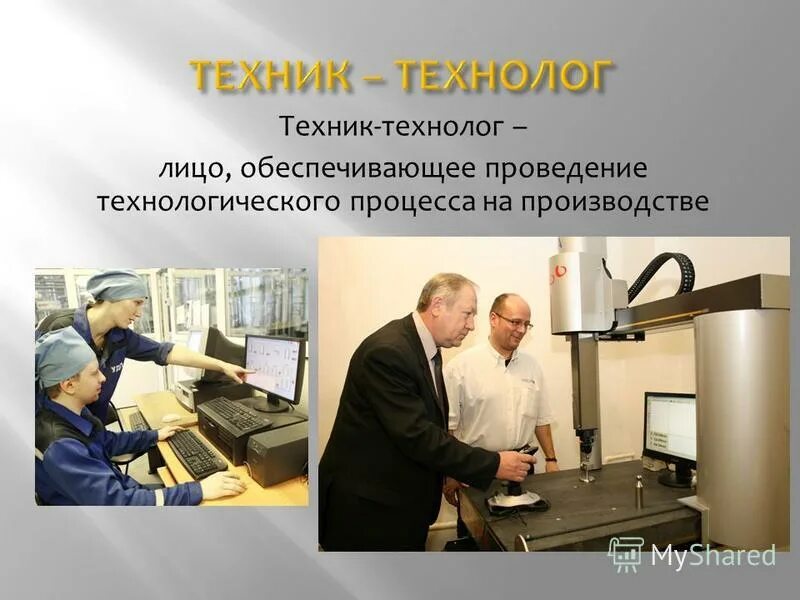 ТЕХНИК – ТЕХНОЛОГ

Техник-технолог –

лицо, обеспечивающее проведение технологического процесса на производстве

MyShared